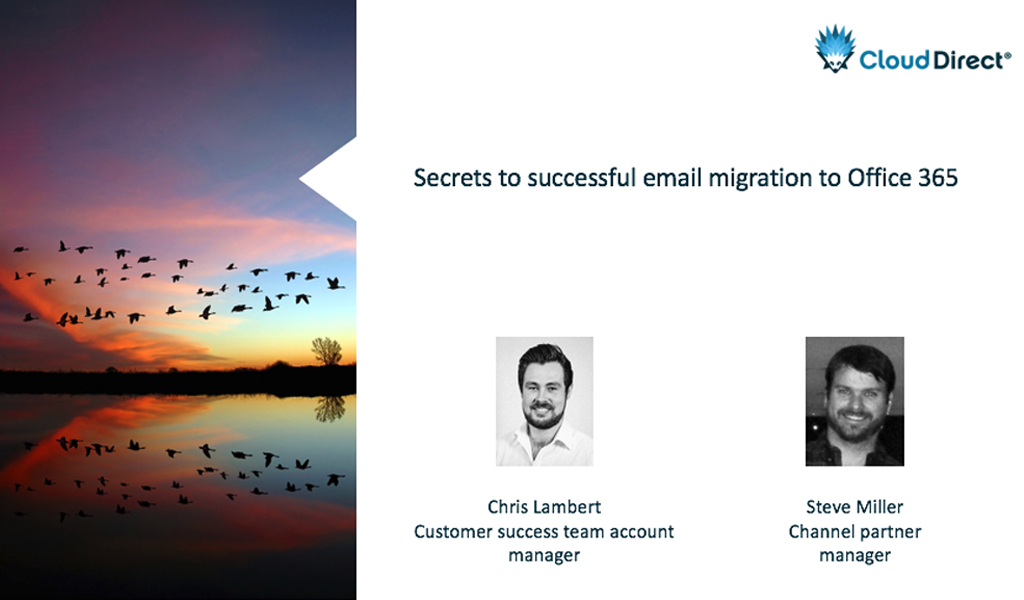 Cloud Direct®

Secrets to successful email migration to Office 365

Chris Lambert
Customer success team account manager

Steve Miller
Channel partner manager